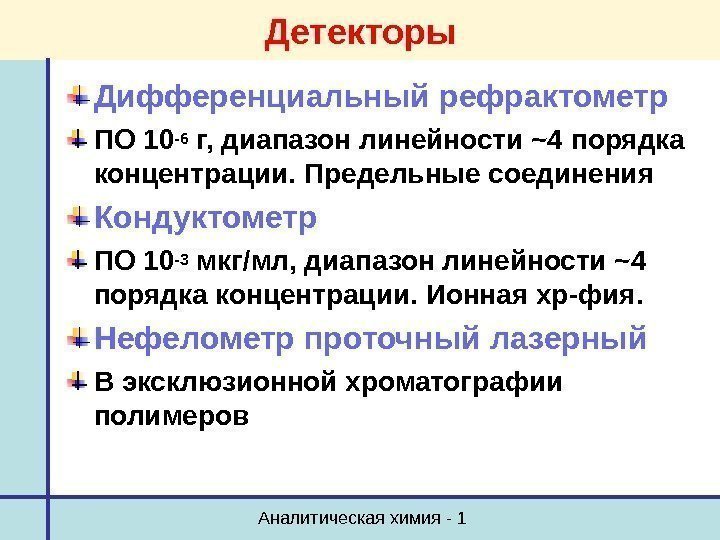 Детекторы

Дифференциальный рефрактометр

ПО $10^{-6}$ г, диапазон линейности ~4 порядка концентрации. Предельные соединения

Кондуктометр

ПО $10^{-3}$ мкг/мл, диапазон линейности ~4 порядка концентрации. Ионная хр-фия.

Нефелометр проточный лазерный

В эксклюзионной хроматографии полимеров

Аналитическая химия - 1